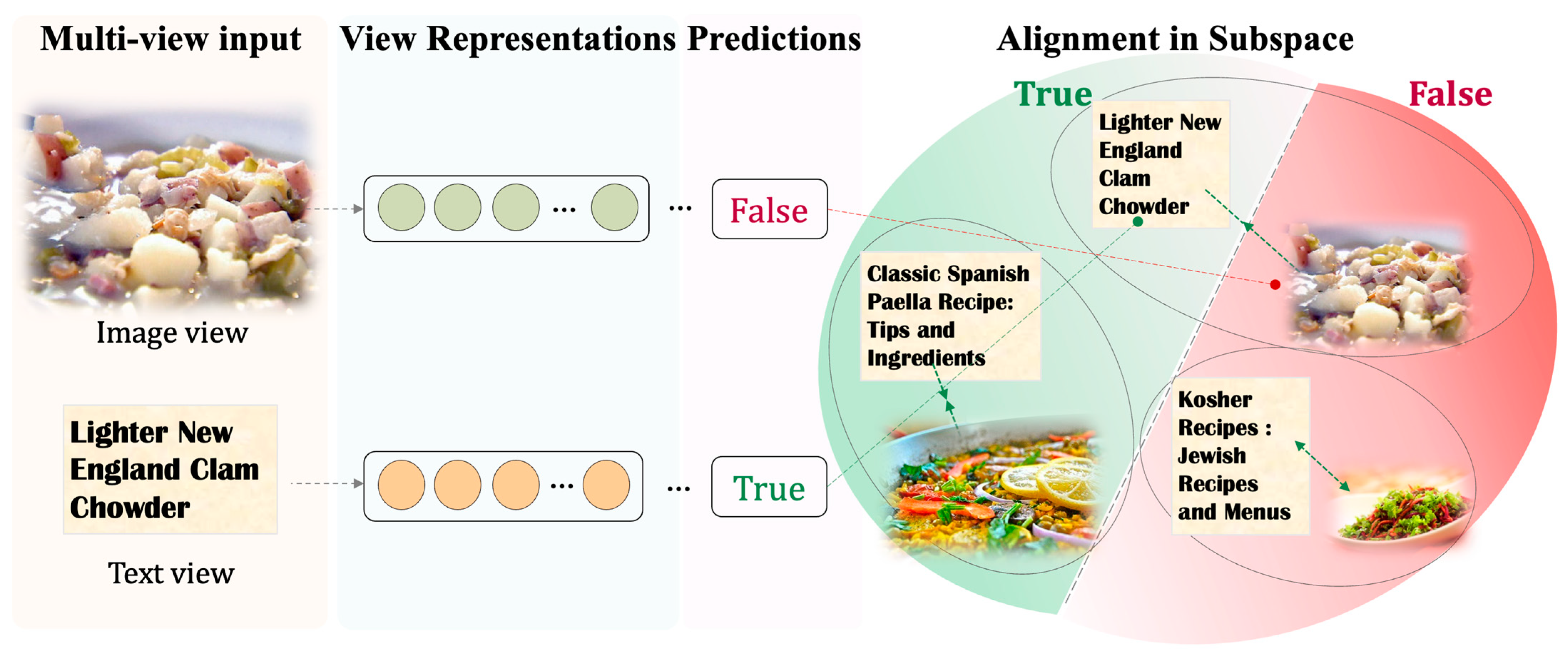 Multi-view input

Image view

Lighter New England Clam Chowder

Text view

View Representations

...

...

Predictions

...

False

...

True

Alignment in Subspace

True

False

Lighter New England Clam Chowder

Classic Spanish Paella Recipe: Tips and Ingredients

Kosher Recipes : Jewish Recipes and Menus